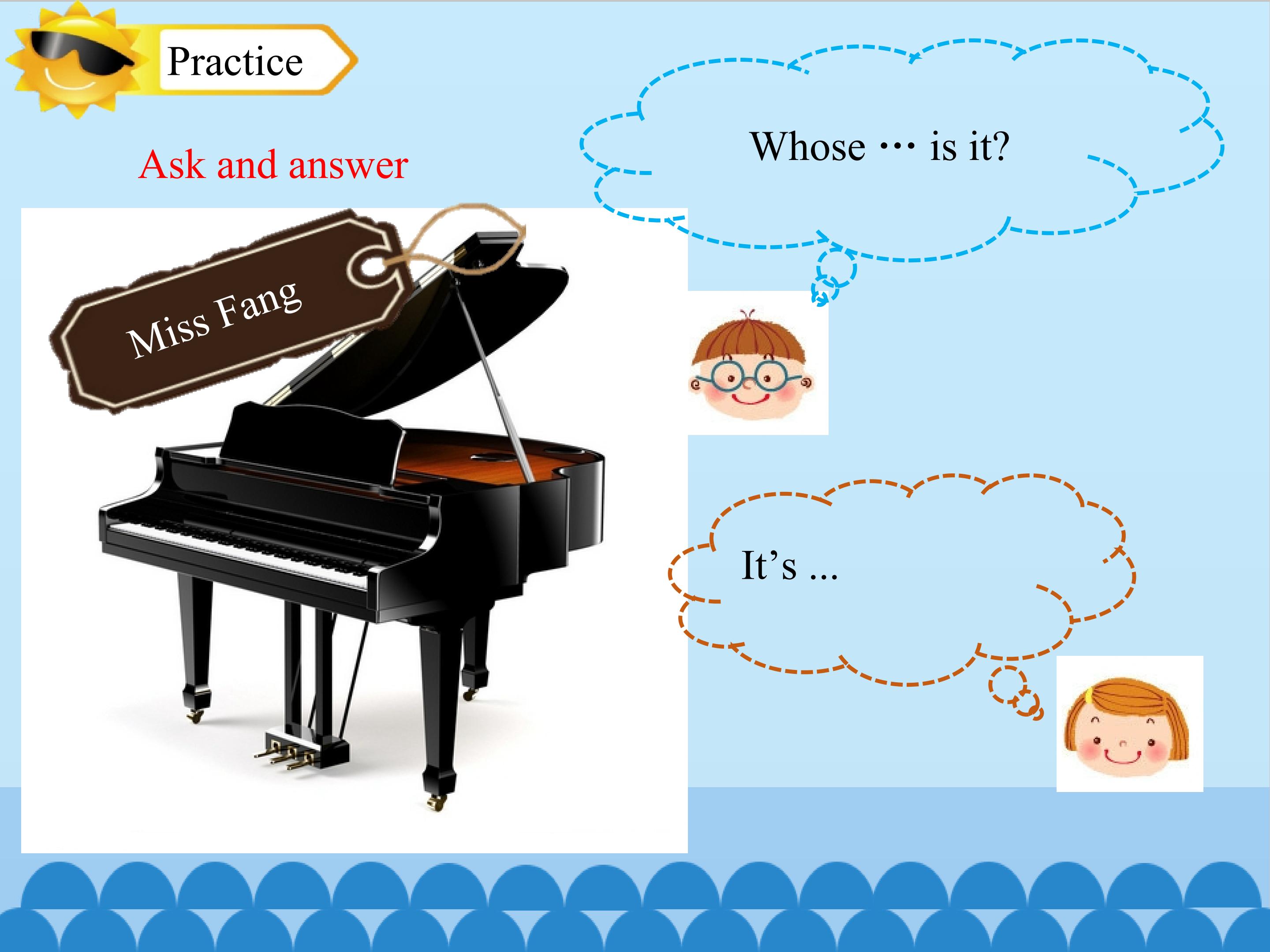 Practice

Ask and answer

Miss Fang

Whose ··· is it?

It's ...